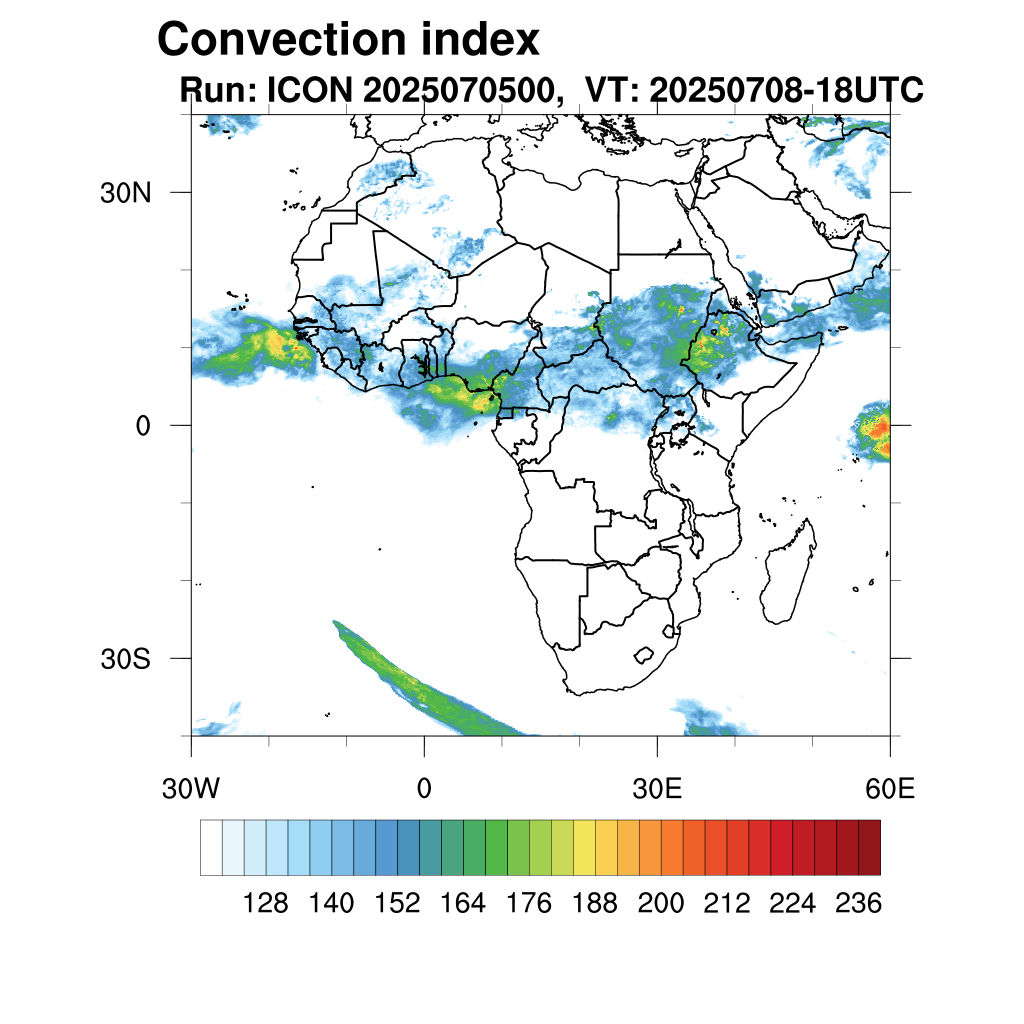 Convection index
Run: ICON 2025070500, VT: 20250708-18UTC

30N
0
30S

30W
0
30E
60E

128 140 152 164 176 188 200 212 224 236